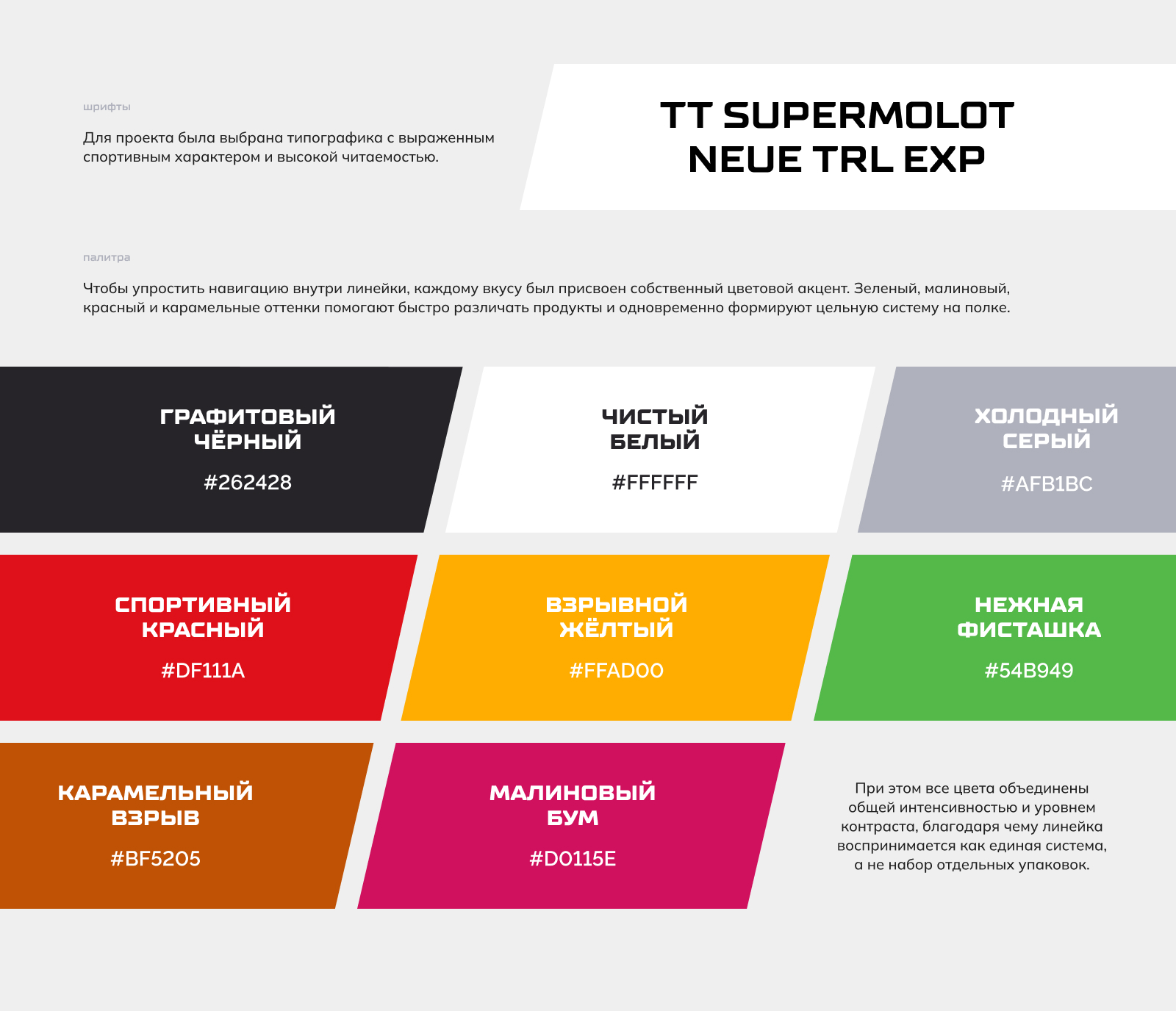 шрифты

Для проекта была выбрана типографика с выраженным спортивным характером и высокой читаемостью.

TT SUPERMOLOT NEUE TRL EXP

палитра

Чтобы упростить навигацию внутри линейки, каждому вкусу был присвоен собственный цветовой акцент. Зеленый, малиновый, красный и карамельные оттенки помогают быстро различать продукты и одновременно формируют цельную систему на полке.

ГРАФИТОВЫЙ ЧЁРНЫЙ

#262428

ЧИСТЫЙ БЕЛЫЙ

#FFFFFF

ХОЛОДНЫЙ СЕРЫЙ

#AFB1BC

СПОРТИВНЫЙ КРАСНЫЙ

#DF111A

ВЗРЫВНОЙ ЖЁЛТЫЙ

#FFAD00

НЕЖНАЯ ФИСТАШКА

#54B949

КАРАМЕЛЬНЫЙ ВЗРЫВ

#BF5205

МАЛИНОВЫЙ БУМ

#D0115E

При этом все цвета объединены общей интенсивностью и уровнем контраста, благодаря чему линейка воспринимается как единая система, а не набор отдельных упаковок.